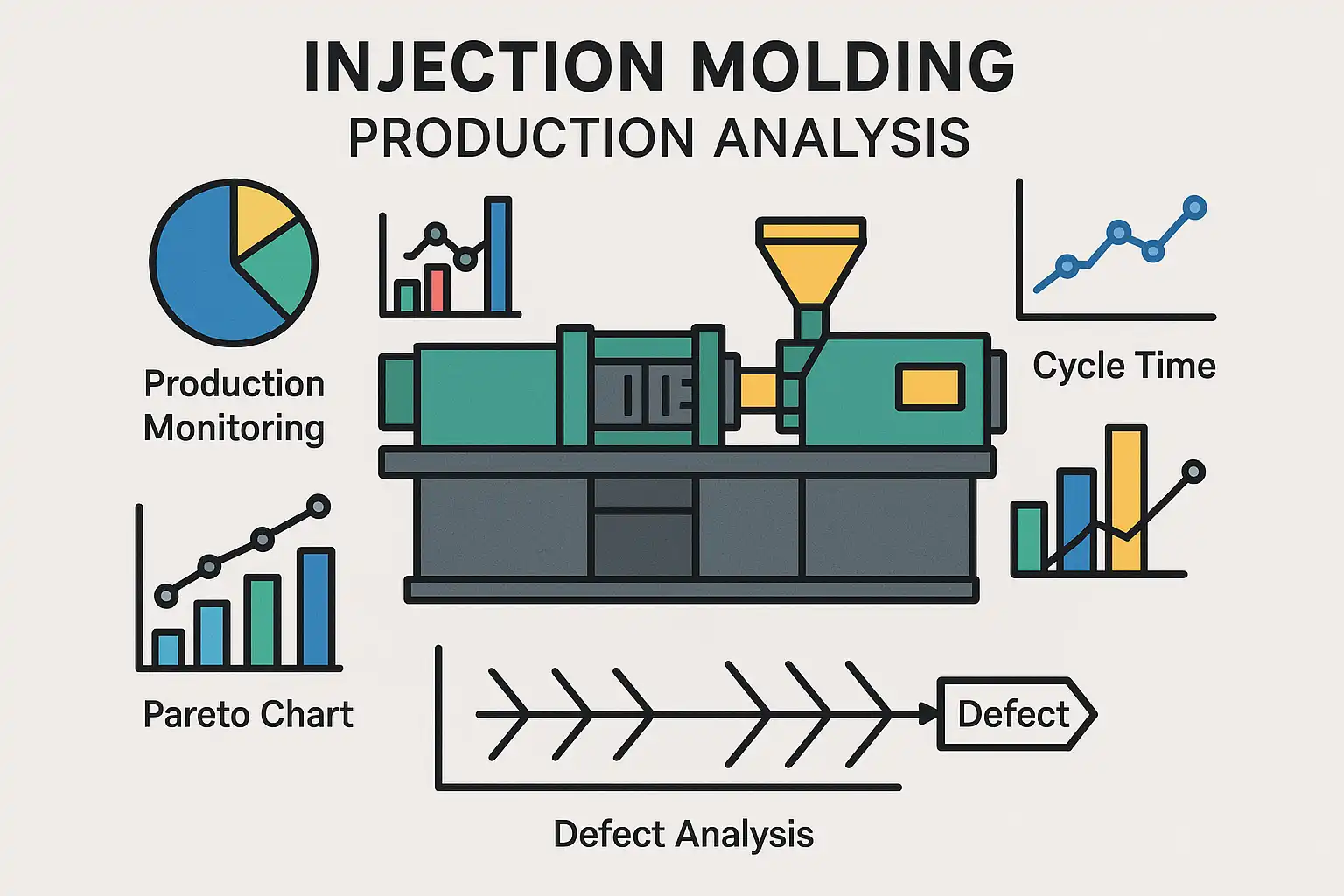 INJECTION MOLDING
PRODUCTION ANALYSIS

Production Monitoring

Cycle Time

Pareto Chart

Defect

Defect Analysis